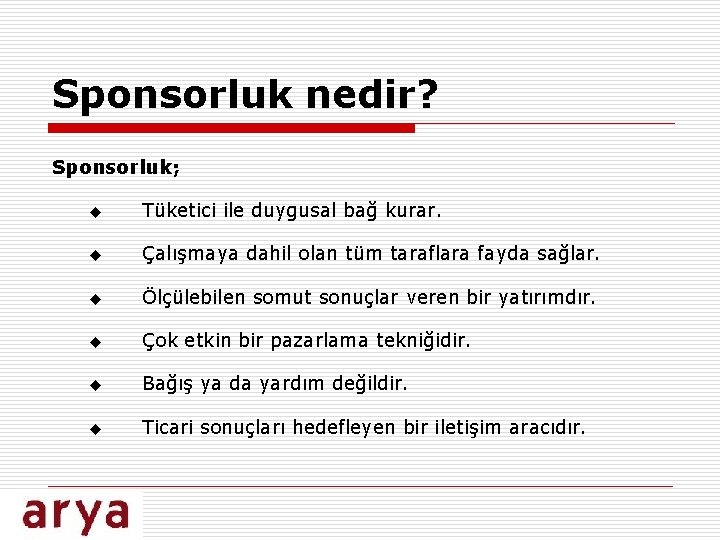 Sponsorluk nedir?

Sponsorluk;

◆ Tüketici ile duygusal bağ kurar.

◆ Çalışmaya dahil olan tüm taraflara fayda sağlar.

◆ Ölçülebilen somut sonuçlar veren bir yatırımdır.

◆ Çok etkin bir pazarlama tekniğidir.

◆ Bağış ya da yardım değildir.

◆ Ticari sonuçları hedefleyen bir iletişim aracıdır.

arya